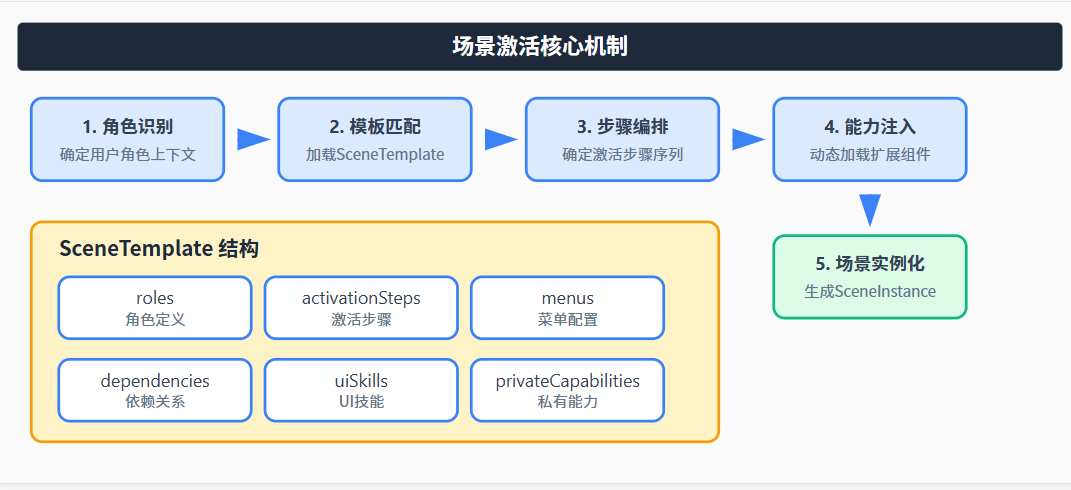 场景激活核心机制

1. 角色识别
确定用户角色上下文

2. 模板匹配
加载SceneTemplate

3. 步骤编排
确定激活步骤序列

4. 能力注入
动态加载扩展组件

5. 场景实例化
生成SceneInstance

SceneTemplate 结构

roles
角色定义

activationSteps
激活步骤

menus
菜单配置

dependencies
依赖关系

uiSkills
UI技能

privateCapabilities
私有能力